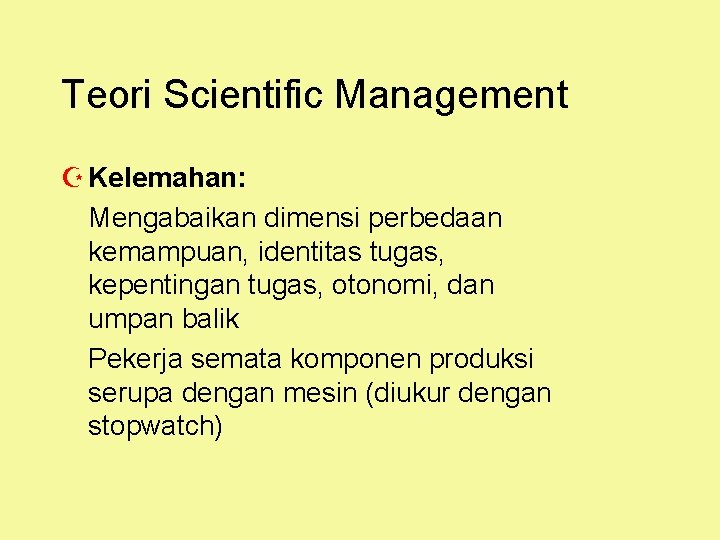 Teori Scientific Management

Kelemahan:

Mengabaikan dimensi perbedaan kemampuan, identitas tugas, kepentingan tugas, otonomi, dan umpan balik

Pekerja semata komponen produksi serupa dengan mesin (diukur dengan stopwatch)